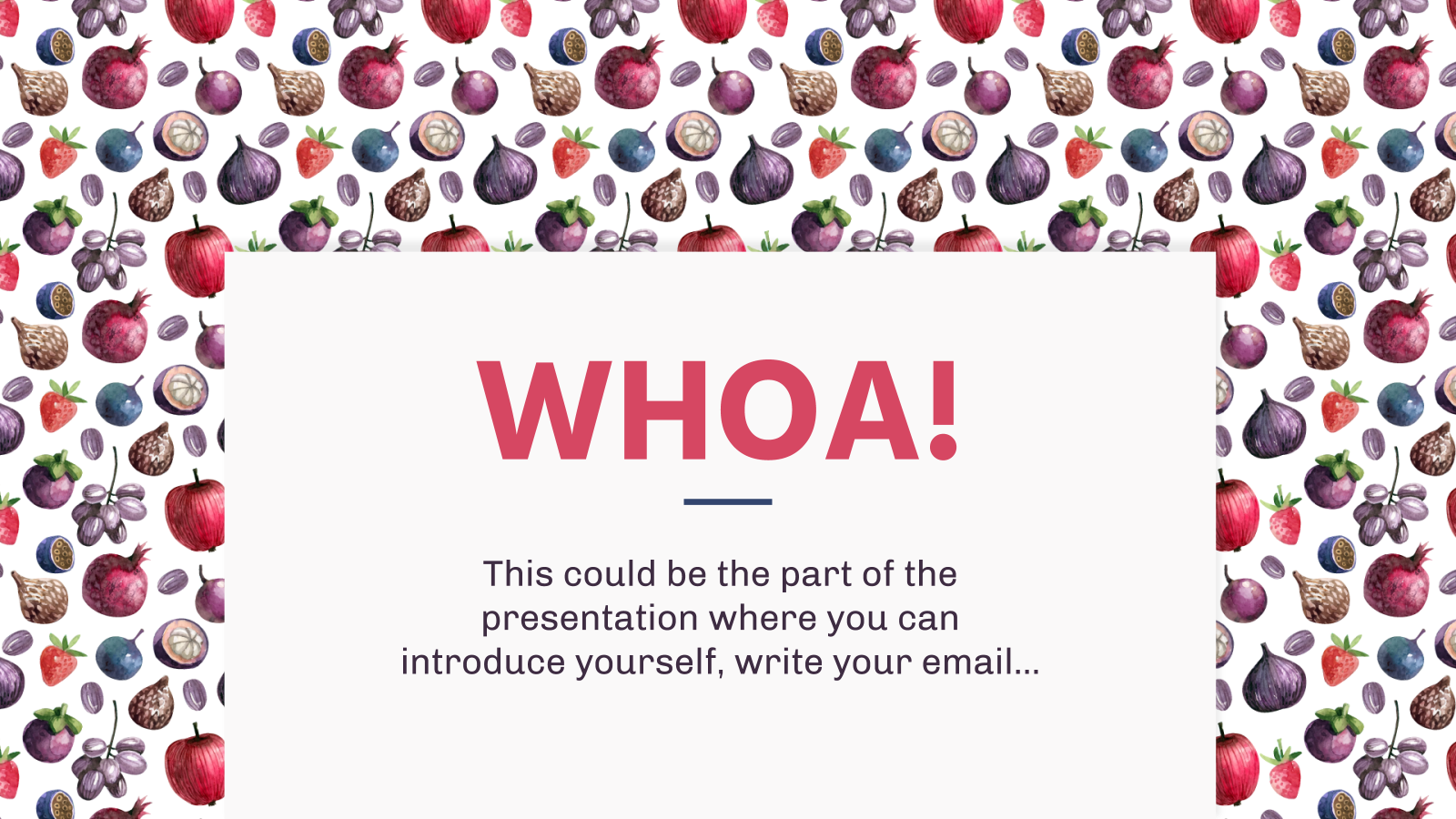 WHOA!

This could be the part of the presentation where you can introduce yourself, write your email…